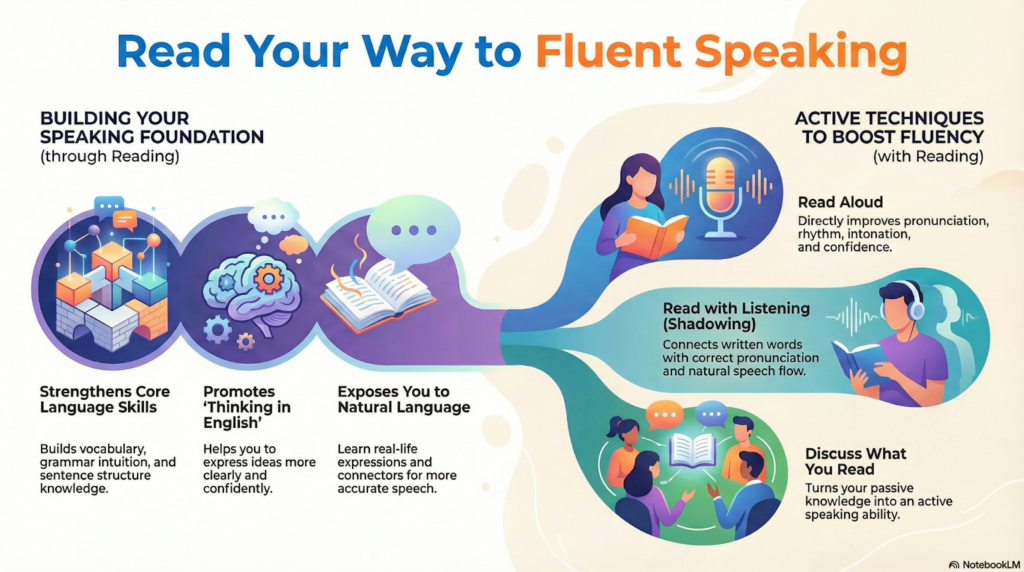 Read Your Way to Fluent Speaking

BUILDING YOUR SPEAKING FOUNDATION (through Reading)

Strengthens Core Language Skills

Builds vocabulary, grammar intuition, and sentence structure knowledge.

Promotes 'Thinking in English'

Helps you to express ideas more clearly and confidently.

Exposes You to Natural Language

Learn real-life expressions and connectors for more accurate speech.

ACTIVE TECHNIQUES TO BOOST FLUENCY (with Reading)

Read Aloud

Directly improves pronunciation, rhythm, intonation, and confidence.

Read with Listening (Shadowing)

Connects written words with correct pronunciation and natural speech flow.

Discuss What You Read

Turns your passive knowledge into an active speaking ability.

NotebookLM